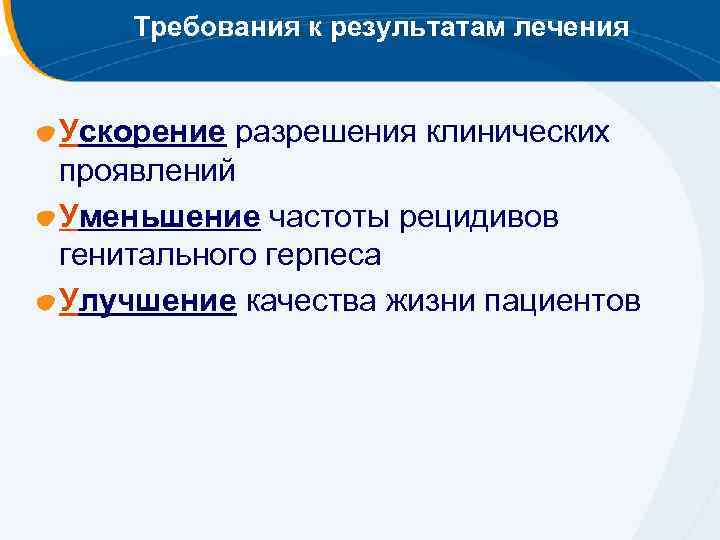 Требования к результатам лечения

Ускорение разрешения клинических проявлений

Уменьшение частоты рецидивов генитального герпеса

Улучшение качества жизни пациентов